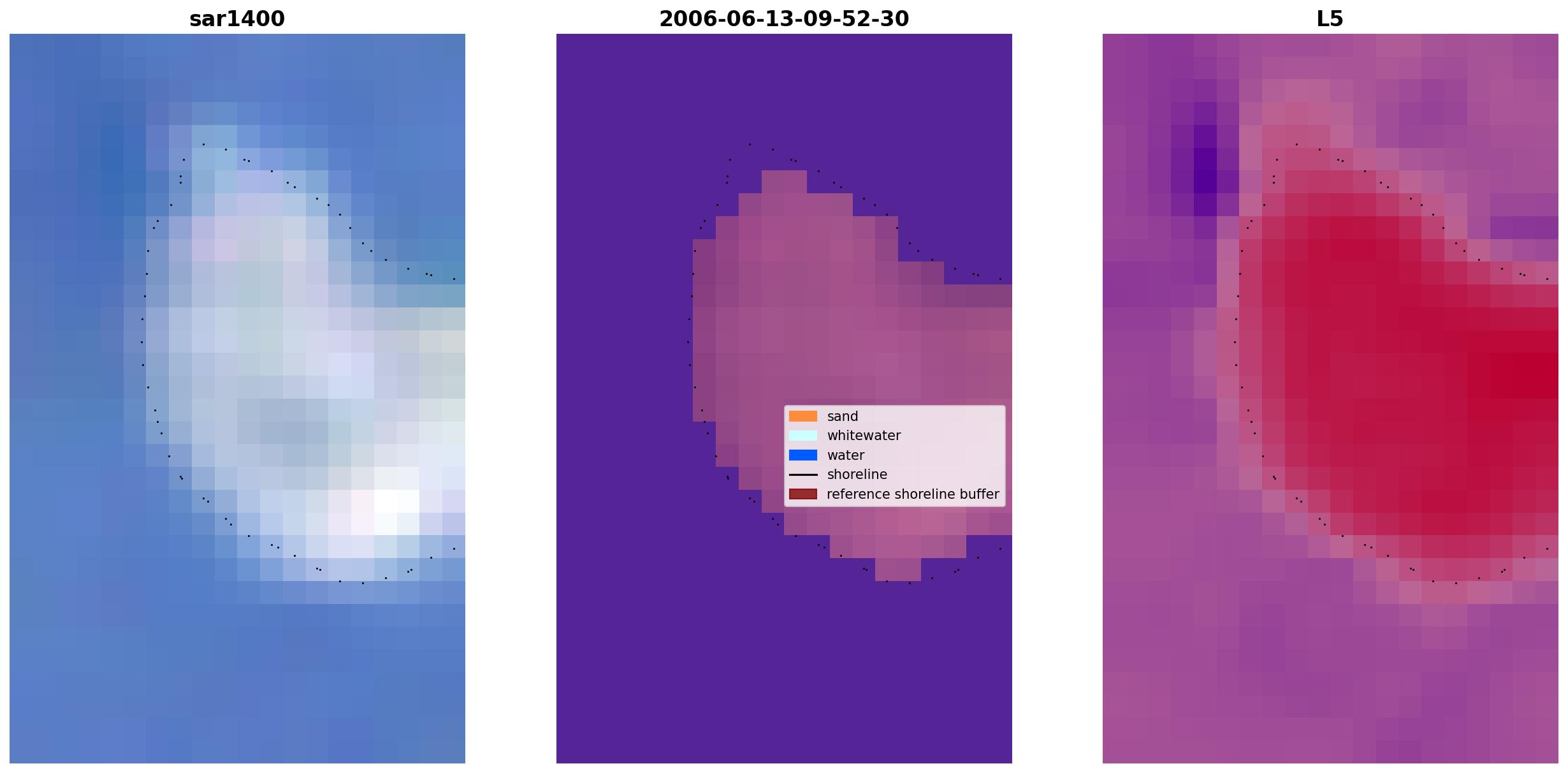 sar1400

2006-06-13-09-52-30

sand
whitewater
water
shoreline
reference shoreline buffer

L5